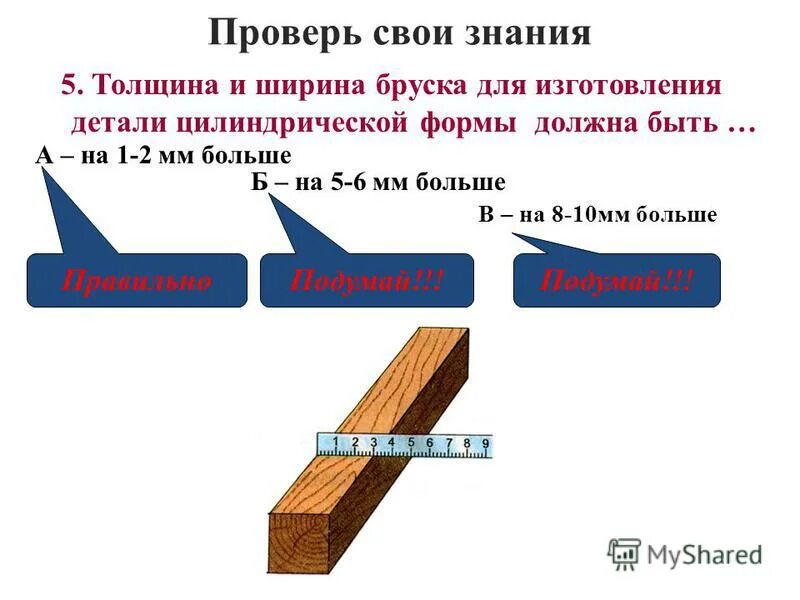 Проверь свои знания

5. Толщина и ширина бруска для изготовления детали цилиндрической формы должна быть …

А – на 1-2 мм больше

Б – на 5-6 мм больше

В – на 8-10мм больше

Правильно

Подумай!!!

Подумай!!!

1 2 3 4 5 6 7 8 9

MyShared